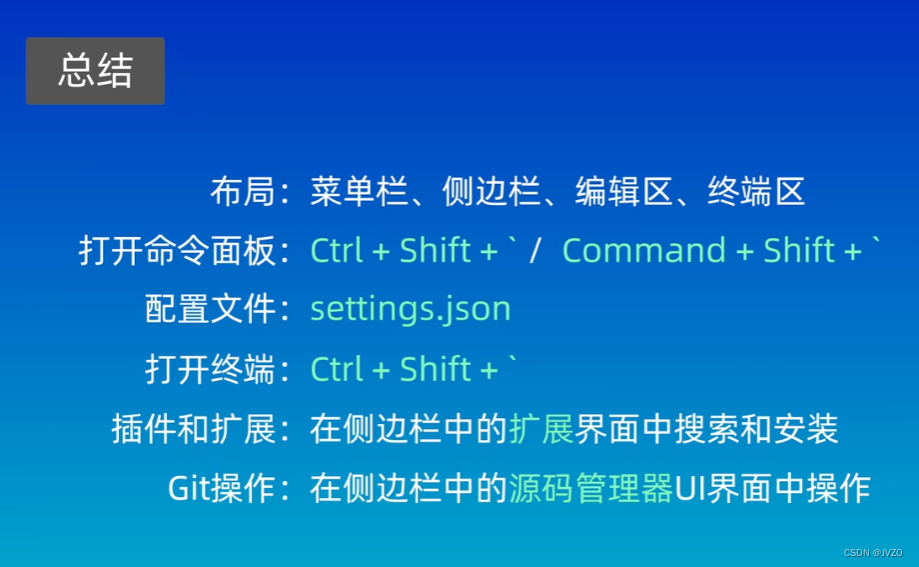 总结

布局：菜单栏、侧边栏、编辑区、终端区

打开命令面板：Ctrl + Shift + ` / Command + Shift + `

配置文件：settings.json

打开终端：Ctrl + Shift + `

插件和扩展：在侧边栏中的扩展界面中搜索和安装

Git操作：在侧边栏中的源码管理器UI界面中操作

CSDN @JVZO